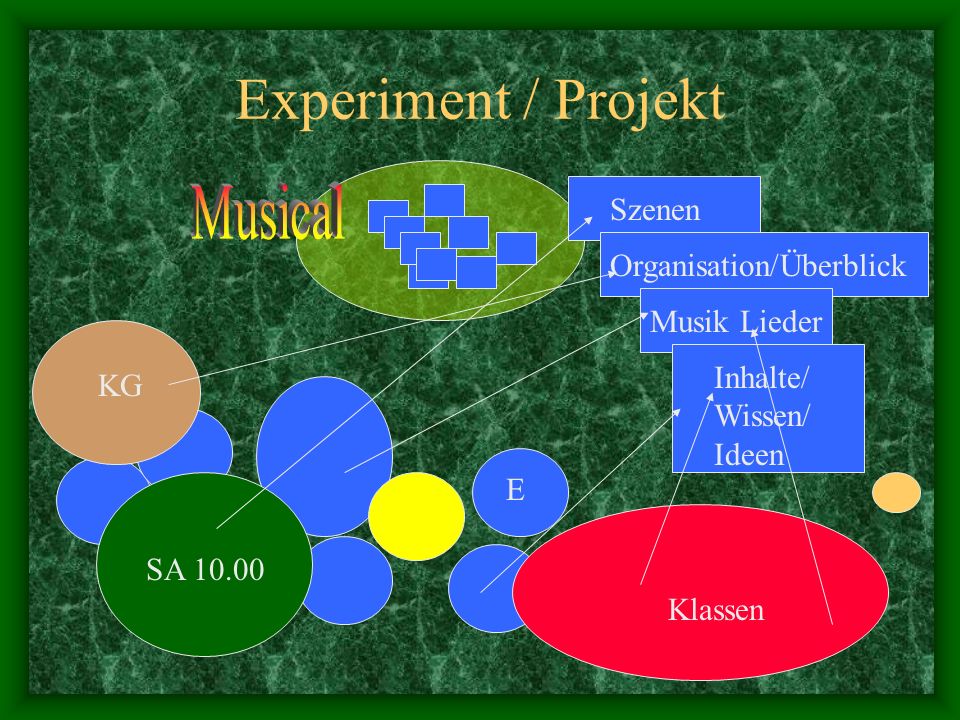 Experiment / Projekt

Musical

Szenen

Organisation/Überblick

Musik Lieder

Inhalte/ Wissen/ Ideen

KG

E

SA 10.00

Klassen